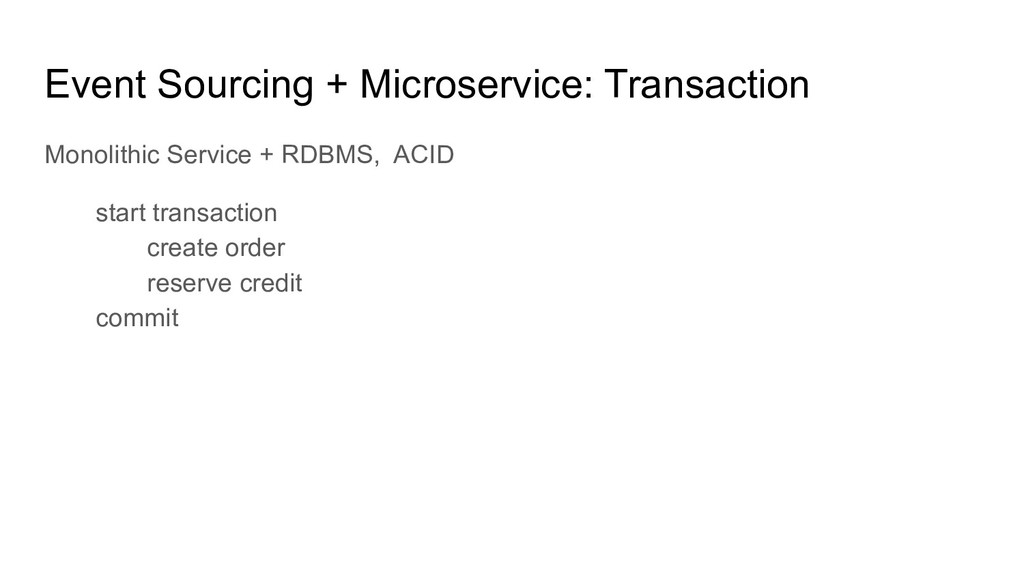 Event Sourcing + Microservice: Transaction

Monolithic Service + RDBMS,  ACID

start transaction
create order
reserve credit
commit